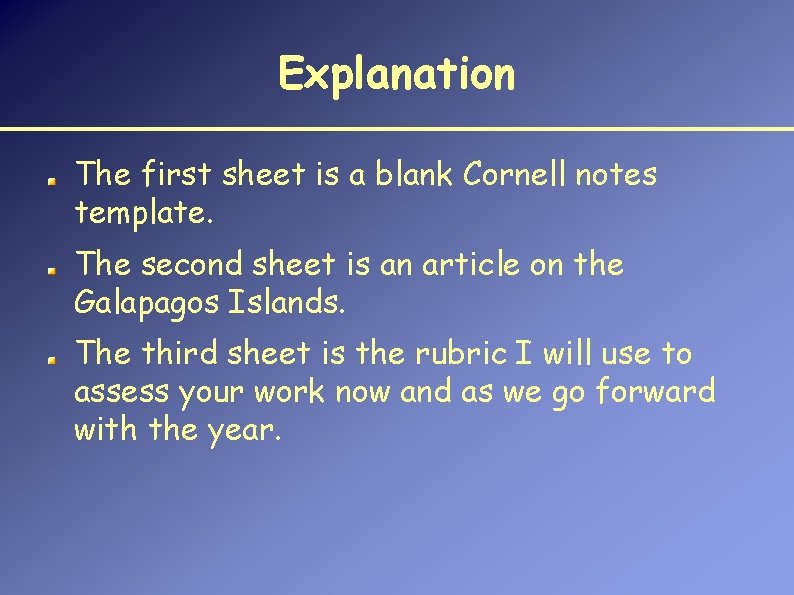 Explanation

The first sheet is a blank Cornell notes template.

The second sheet is an article on the Galapagos Islands.

The third sheet is the rubric I will use to assess your work now and as we go forward with the year.